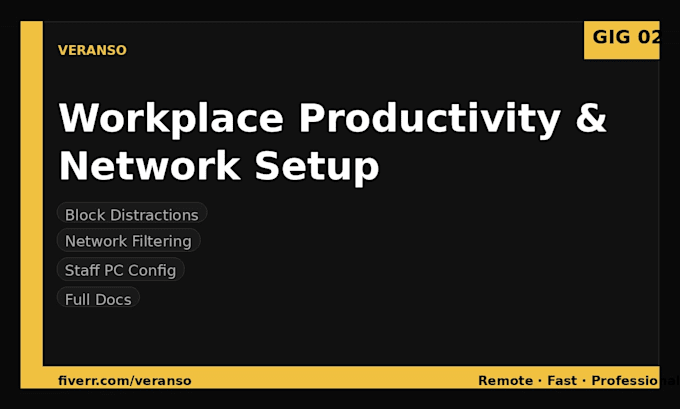 VERANSO

GIG 02

Workplace Productivity & Network Setup

Block Distractions

Network Filtering

Staff PC Config

Full Docs

fiverr.com/veranso

Remote · Fast · Professional